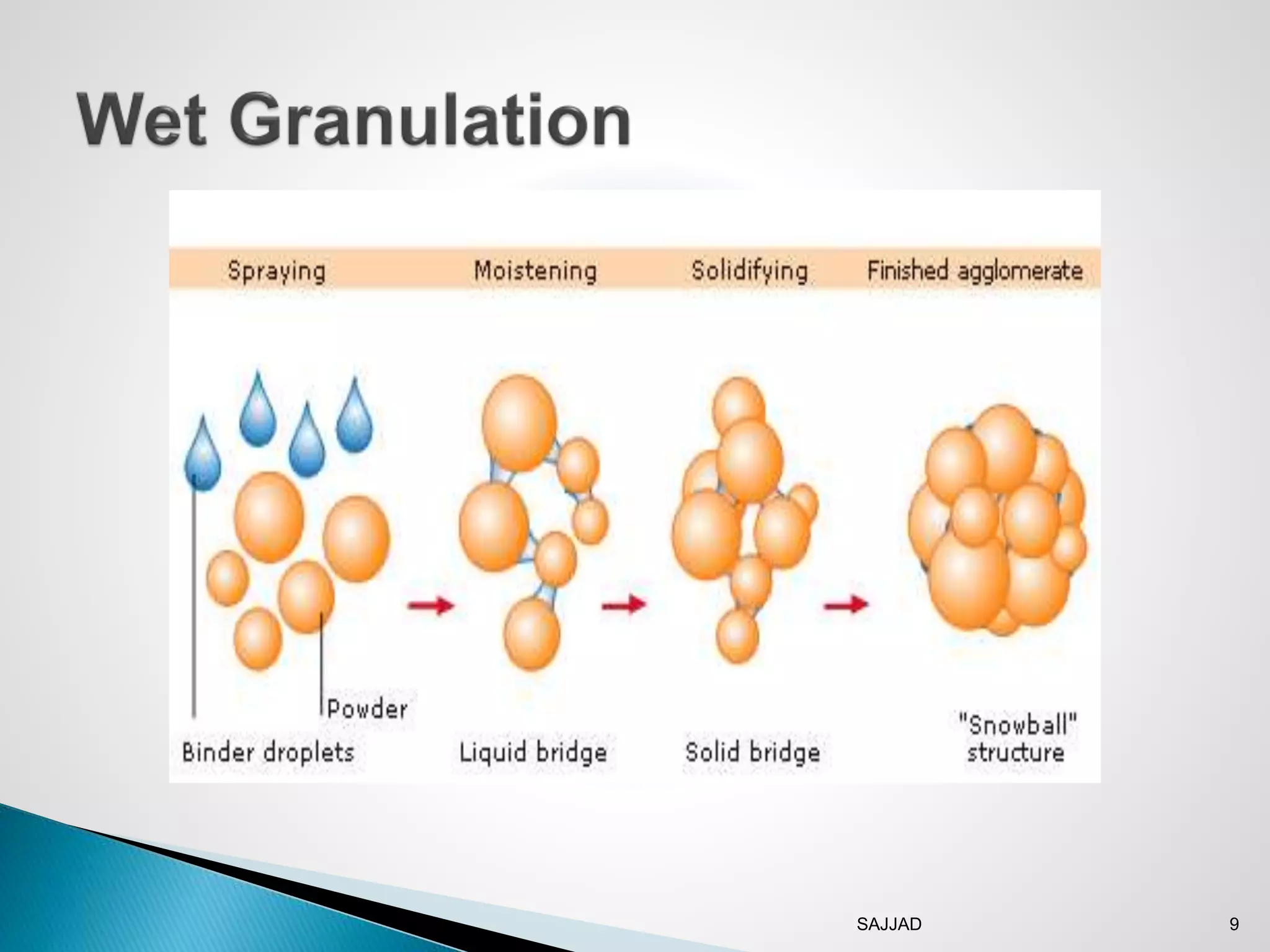 Wet Granulation

Spraying Moistening Solidifying Finished agglomerate

Powder

Binder droplets Liquid bridge Solid bridge "Snowball" structure

SAJJAD 9